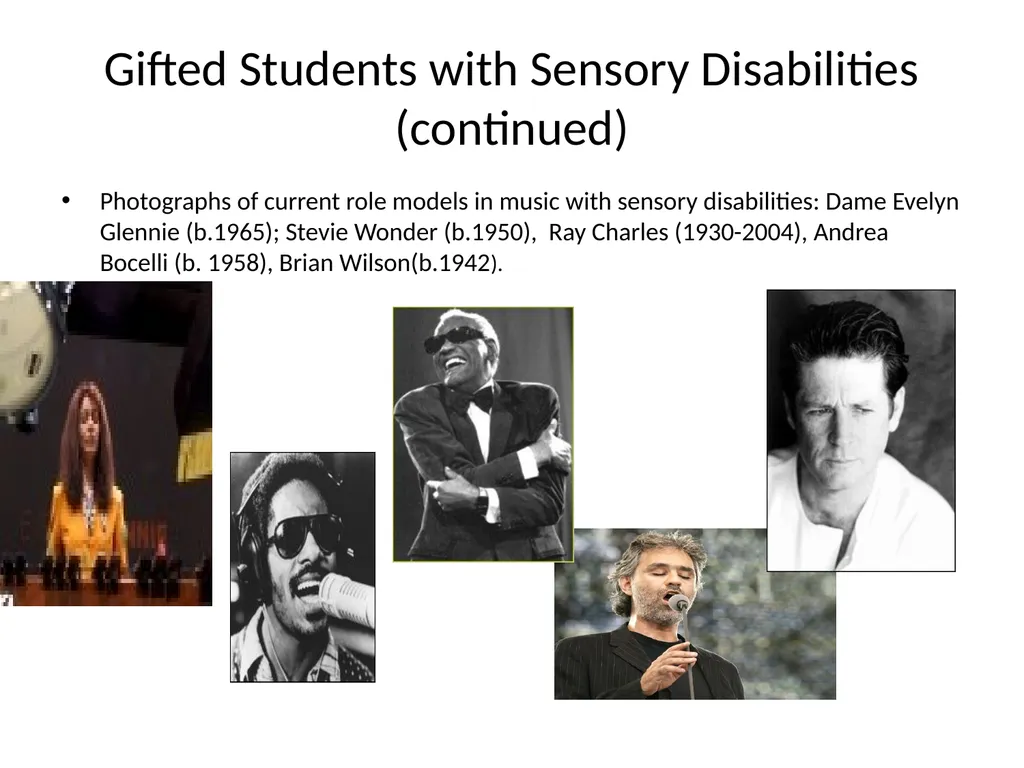 Gifted Students with Sensory Disabilities (continued)

• Photographs of current role models in music with sensory disabilities: Dame Evelyn Glennie (b.1965); Stevie Wonder (b.1950), Ray Charles (1930-2004), Andrea Bocelli (b. 1958), Brian Wilson(b.1942).